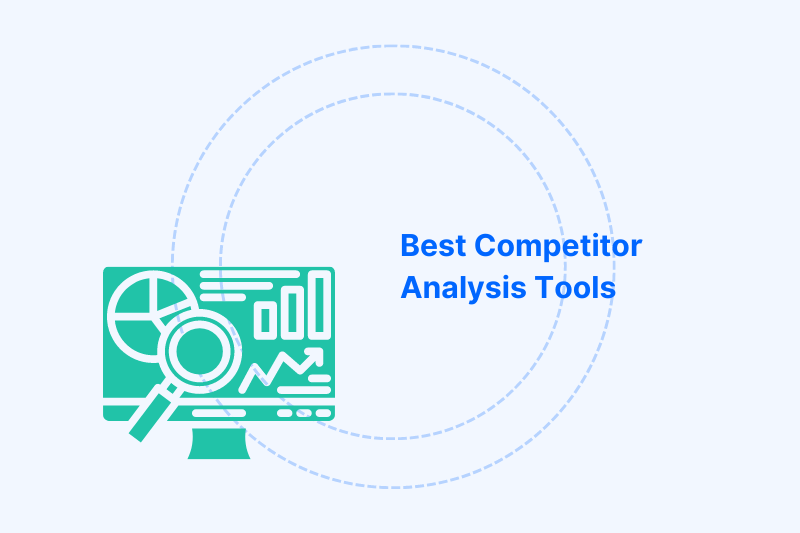 Best Competitor Analysis Tools